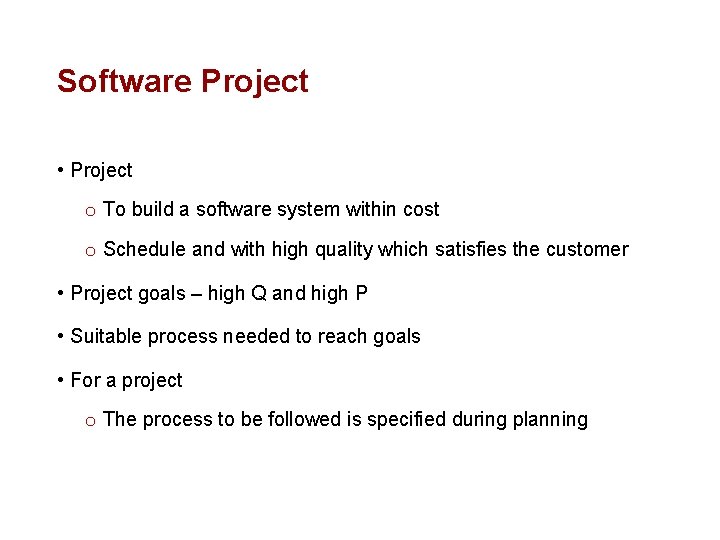 Software Project

• Project
 o To build a software system within cost
 o Schedule and with high quality which satisfies the customer
• Project goals – high Q and high P
• Suitable process needed to reach goals
• For a project
 o The process to be followed is specified during planning